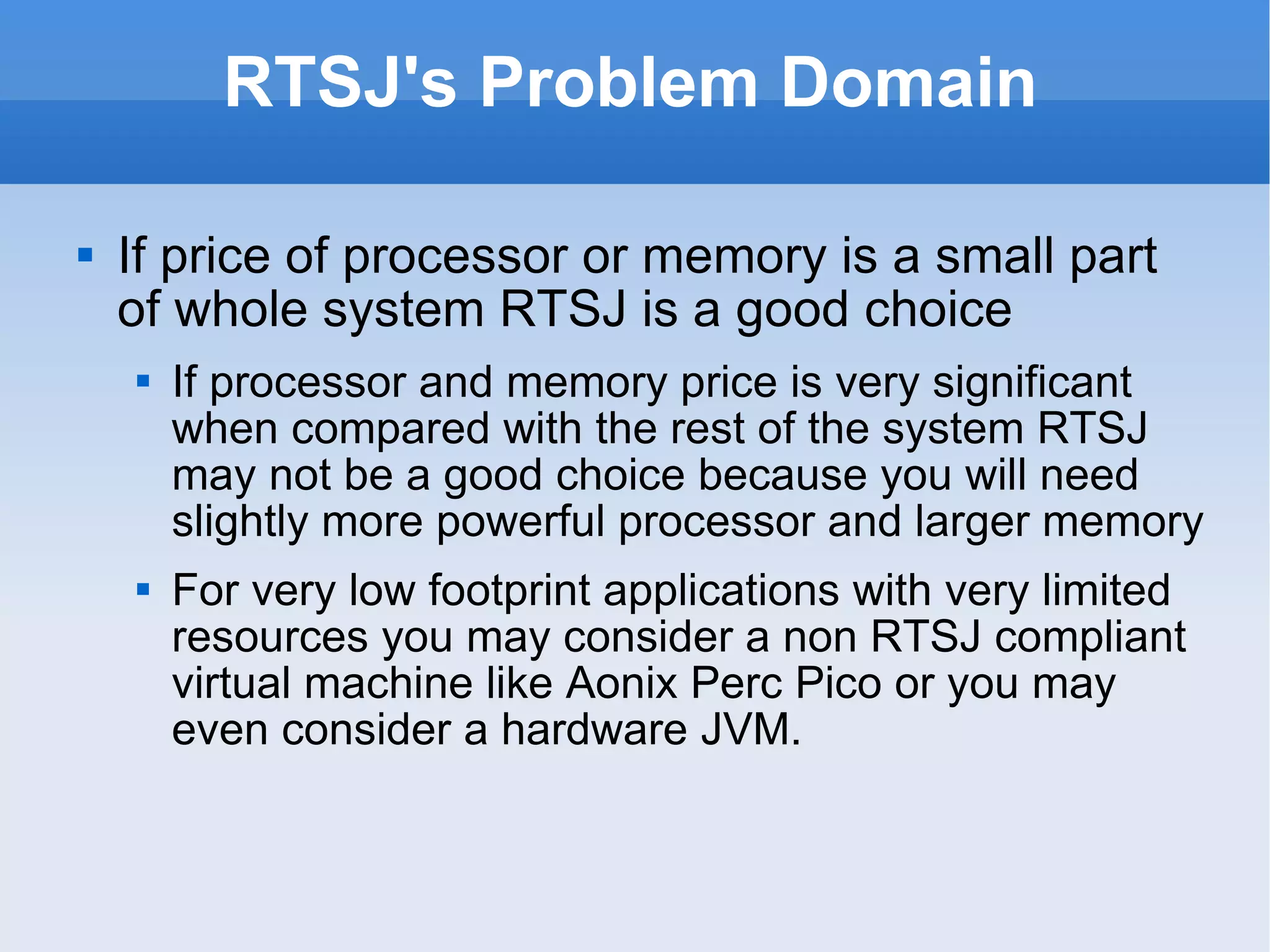 RTSJ's Problem Domain

- If price of processor or memory is a small part of whole system RTSJ is a good choice
  - If processor and memory price is very significant when compared with the rest of the system RTSJ may not be a good choice because you will need slightly more powerful processor and larger memory
  - For very low footprint applications with very limited resources you may consider a non RTSJ compliant virtual machine like Aonix Perc Pico or you may even consider a hardware JVM.